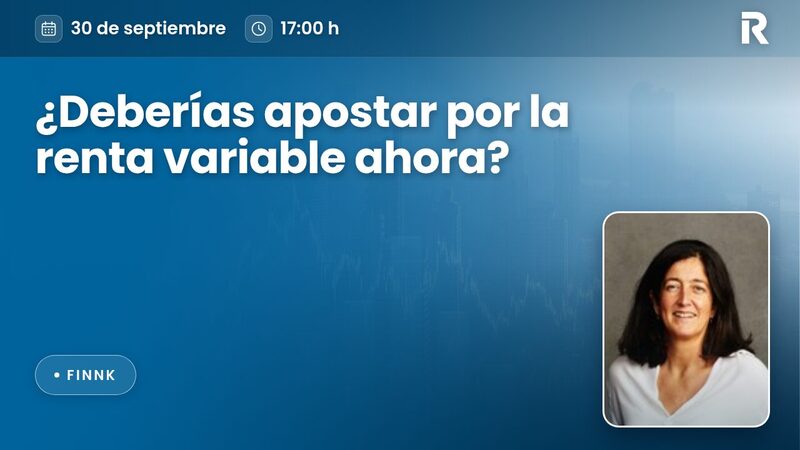 30 de septiembre 17:00 h

R

¿Deberías apostar por la renta variable ahora?

• FINNK